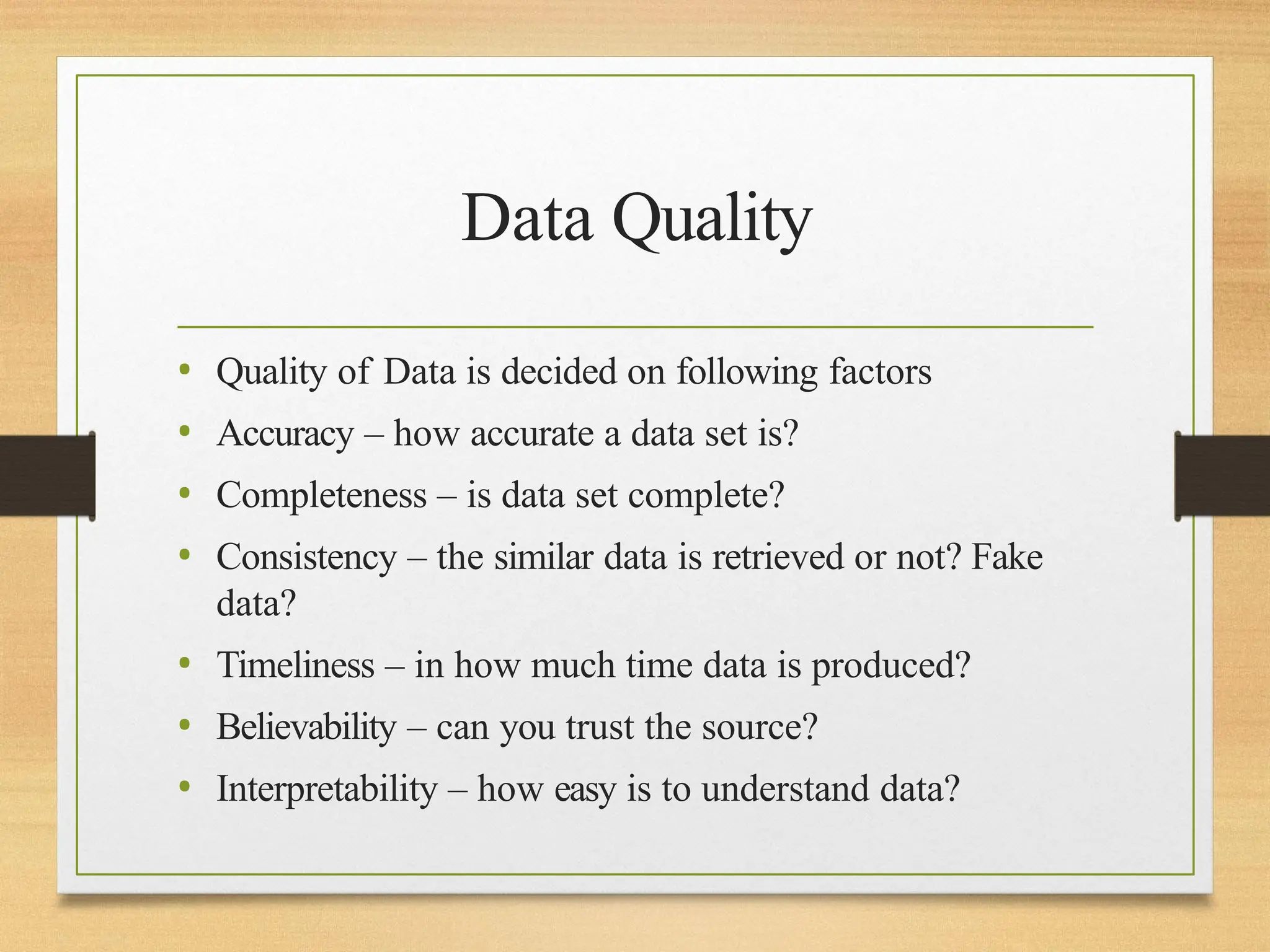 Data Quality

• Quality of Data is decided on following factors
• Accuracy – how accurate a data set is?
• Completeness – is data set complete?
• Consistency – the similar data is retrieved or not? Fake data?
• Timeliness – in how much time data is produced?
• Believability – can you trust the source?
• Interpretability – how easy is to understand data?